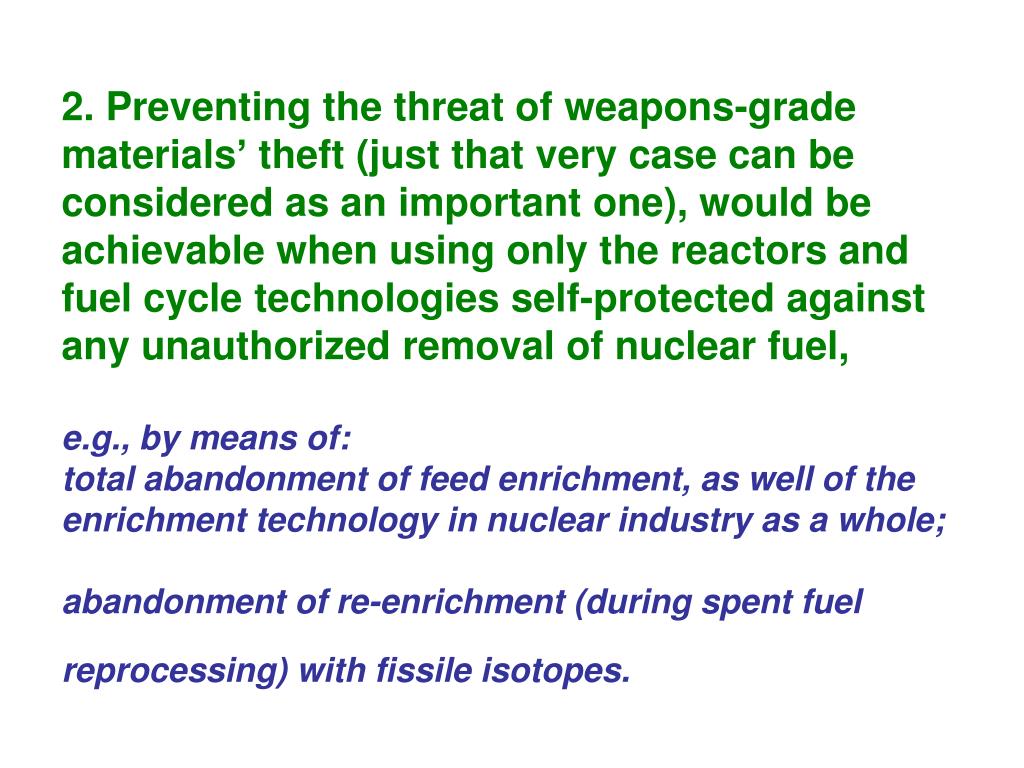 2. Preventing the threat of weapons-grade materials’ theft (just that very case can be considered as an important one), would be achievable when using only the reactors and fuel cycle technologies self-protected against any unauthorized removal of nuclear fuel,

e.g., by means of:
total abandonment of feed enrichment, as well of the enrichment technology in nuclear industry as a whole;

abandonment of re-enrichment (during spent fuel

reprocessing) with fissile isotopes.